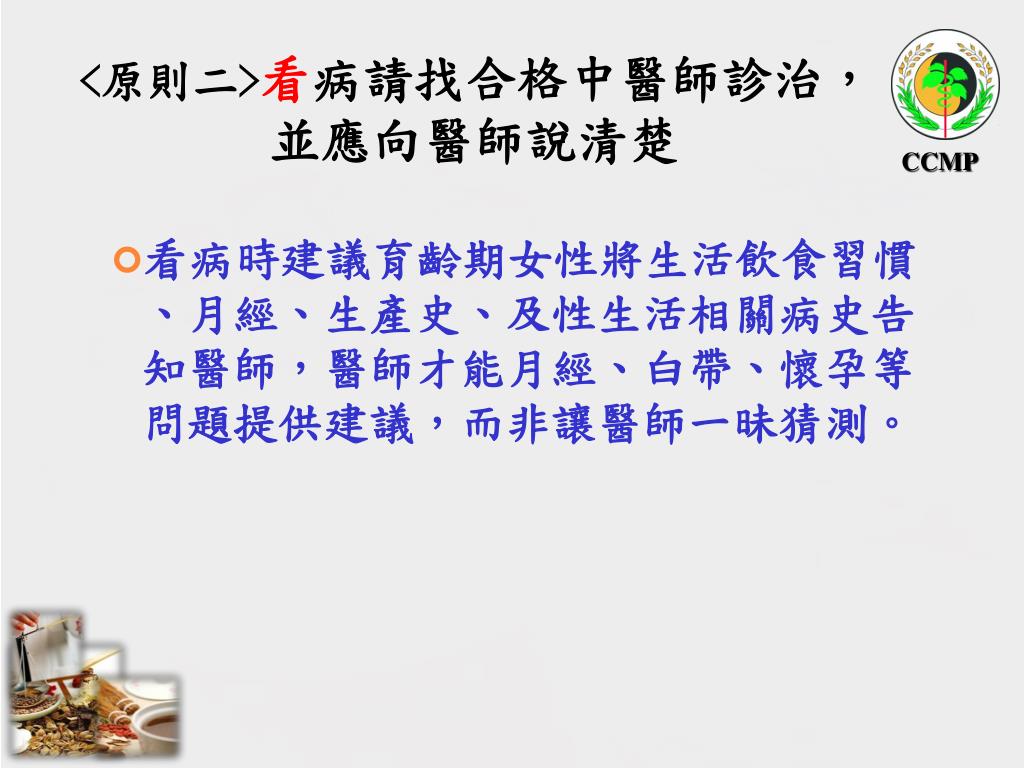 <原則二>看病請找合格中醫師診治，並應向醫師說清楚

CCMP

看病時建議育齡期女性將生活飲食習慣、月經、生產史、及性生活相關病史告知醫師，醫師才能月經、白帶、懷孕等問題提供建議，而非讓醫師一昧猜測。